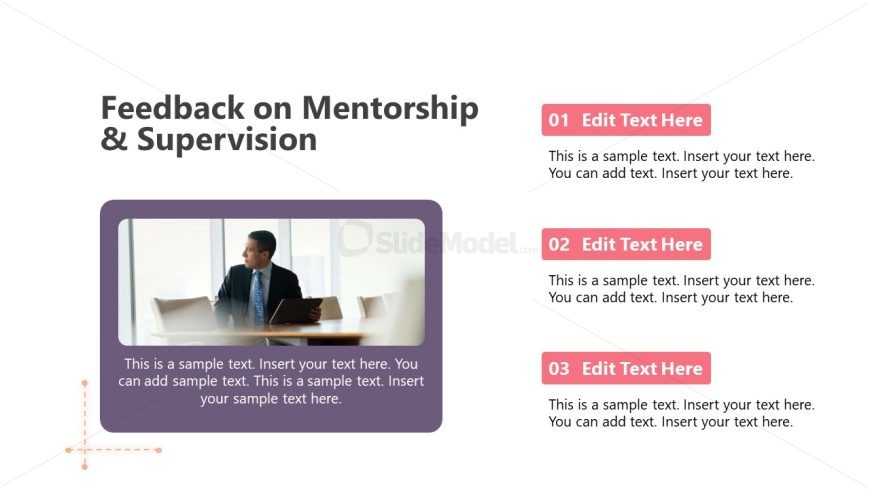 Feedback on Mentorship & Supervision

SlideModel.com

This is a sample text. Insert your text here. You can add sample text. This is a sample text. Insert your sample text here.

01 Edit Text Here

This is a sample text. Insert your text here. You can add text. Insert your text here.

02 Edit Text Here

This is a sample text. Insert your text here. You can add text. Insert your text here.

03 Edit Text Here

This is a sample text. Insert your text here. You can add text. Insert your text here.